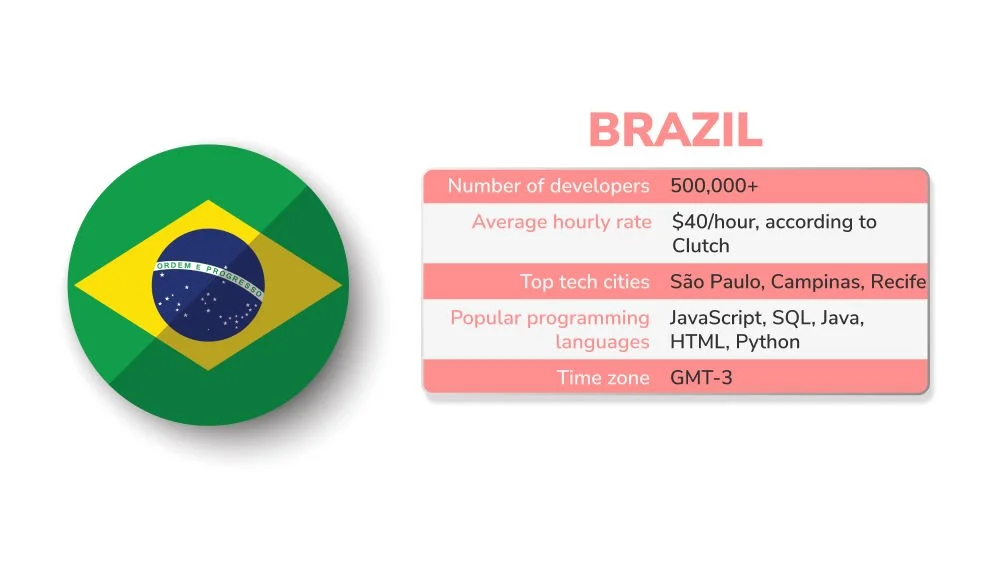 ORDEM E PROGRESSO

BRAZIL

| Number of developers | 500,000+ |
|---|---|
| Average hourly rate | $40/hour, according to Clutch |
| Top tech cities | São Paulo, Campinas, Recife |
| Popular programming languages | JavaScript, SQL, Java, HTML, Python |
| Time zone | GMT-3 |